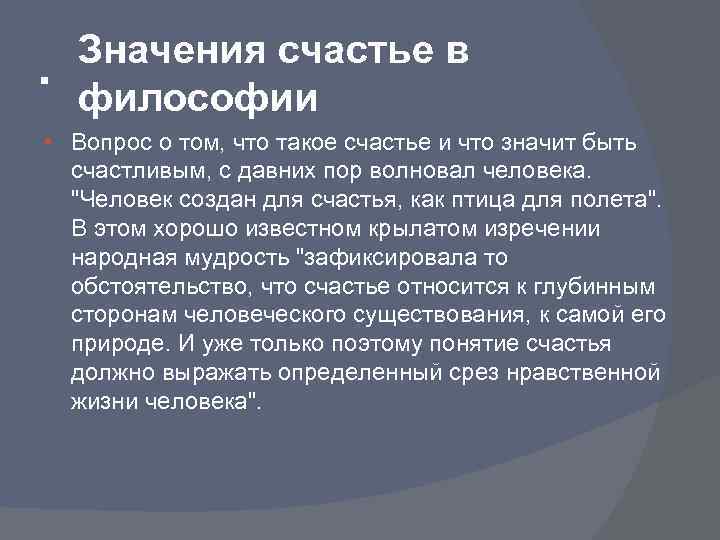 Значения счастье в философии

Вопрос о том, что такое счастье и что значит быть счастливым, с давних пор волновал человека. "Человек создан для счастья, как птица для полета". В этом хорошо известном крылатом изречении народная мудрость "зафиксировала то обстоятельство, что счастье относится к глубинным сторонам человеческого существования, к самой его природе. И уже только поэтому понятие счастья должно выражать определенный срез нравственной жизни человека".